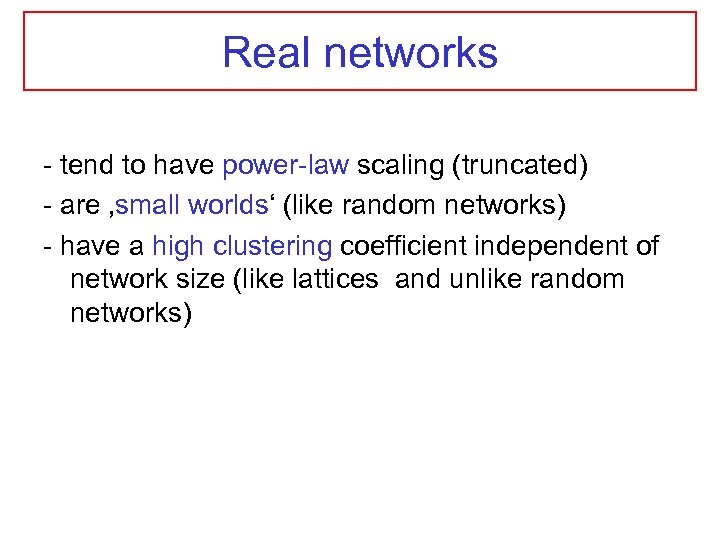 Real networks

- tend to have power-law scaling (truncated)
- are ‚small worlds‘ (like random networks)
- have a high clustering coefficient independent of network size (like lattices  and unlike random networks)